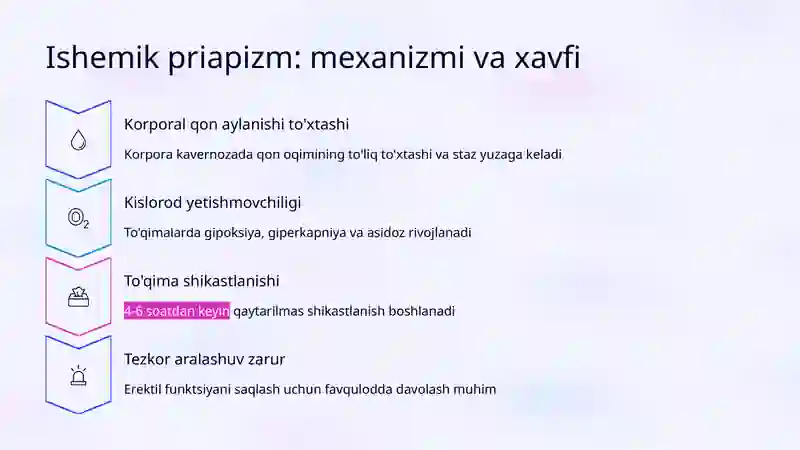 Ishemik priapizm: mexanizmi va xavfi

Korporal qon aylanishi to'xtashi

Korpora kavernozada qon oqimining to'liq to'xtashi va staz yuzaga keladi

$O_2$

Kislorod yetishmovchiligi

To'qimalarda gipoksiya, giperkapniya va asidoz rivojlanadi

To'qima shikastlanishi

4-6 soatdan keyin qaytarilmas shikastlanish boshlanadi

Tezkor aralashuv zarur

Erektil funktsiyani saqlash uchun favqulodda davolash muhim